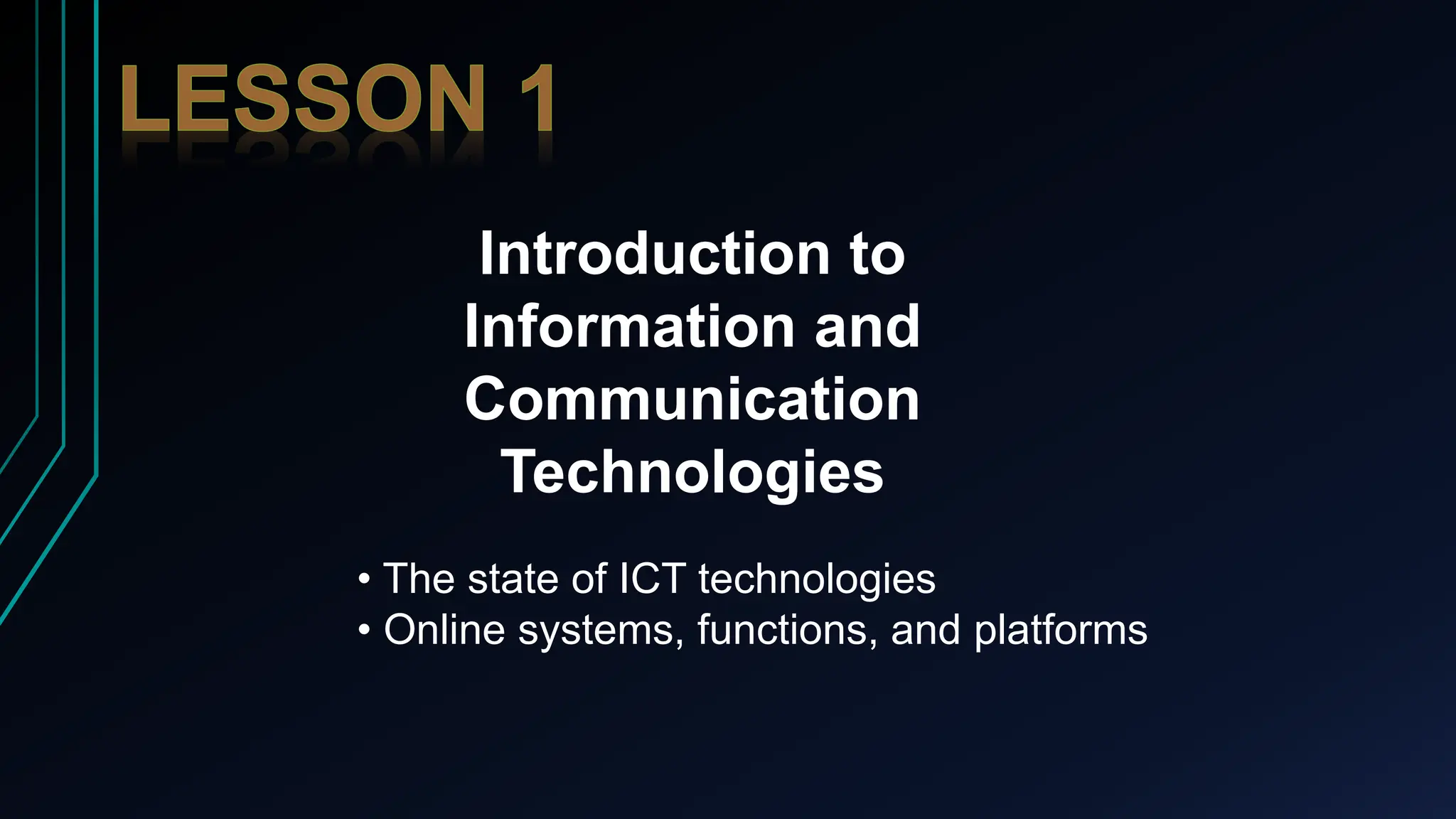 LESSON 1

Introduction to Information and Communication Technologies

• The state of ICT technologies
• Online systems, functions, and platforms